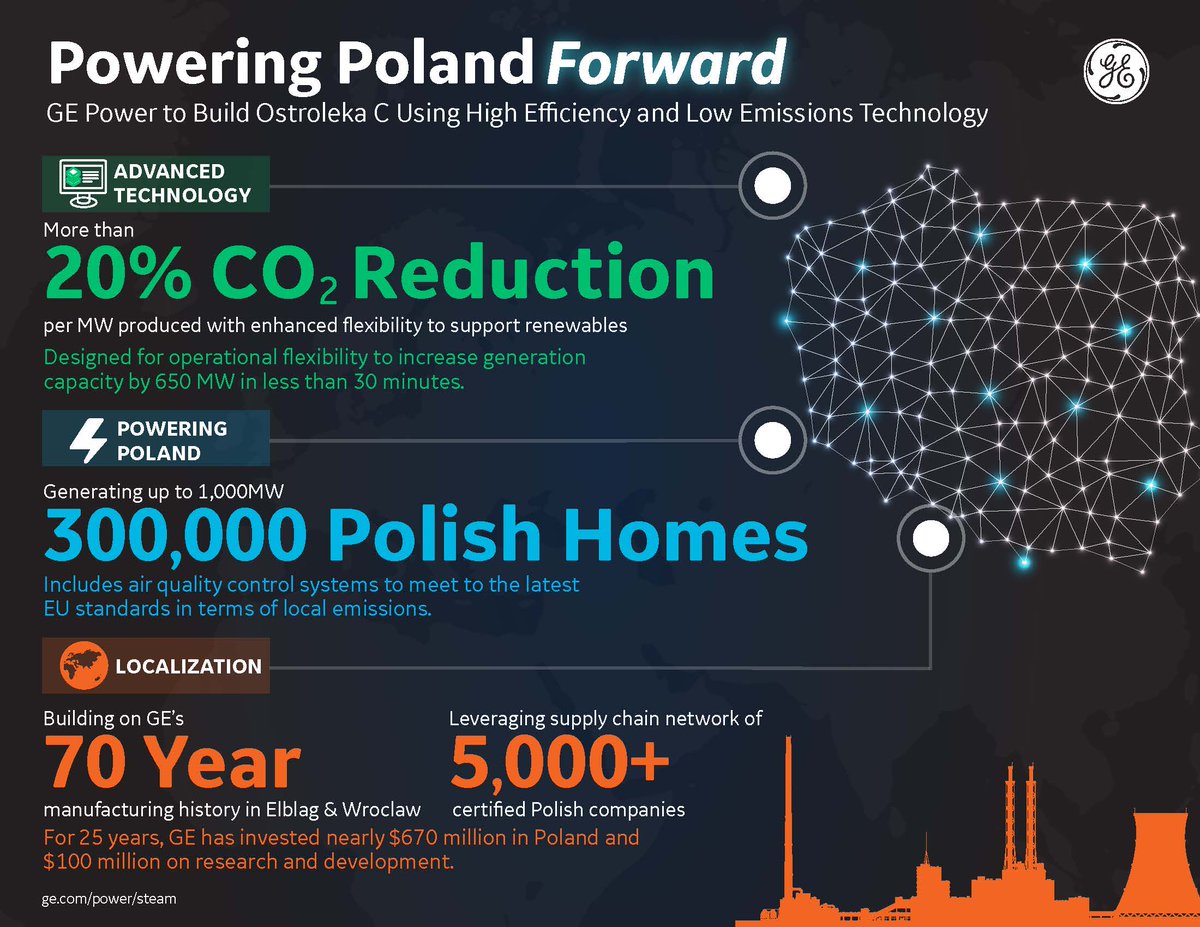 Powering Poland Forward

GE Power to Build Ostroleka C Using High Efficiency and Low Emissions Technology

GE

ADVANCED TECHNOLOGY

More than

20% $CO_2$ Reduction

per MW produced with enhanced flexibility to support renewables

Designed for operational flexibility to increase generation capacity by 650 MW in less than 30 minutes.

POWERING POLAND

Generating up to 1,000MW

300,000 Polish Homes

Includes air quality control systems to meet to the latest EU standards in terms of local emissions.

LOCALIZATION

Building on GE's

70 Year

manufacturing history in Elblag & Wroclaw

Leveraging supply chain network of

5,000+

certified Polish companies

For 25 years, GE has invested nearly $670 million in Poland and $100 million on research and development.

ge.com/power/steam